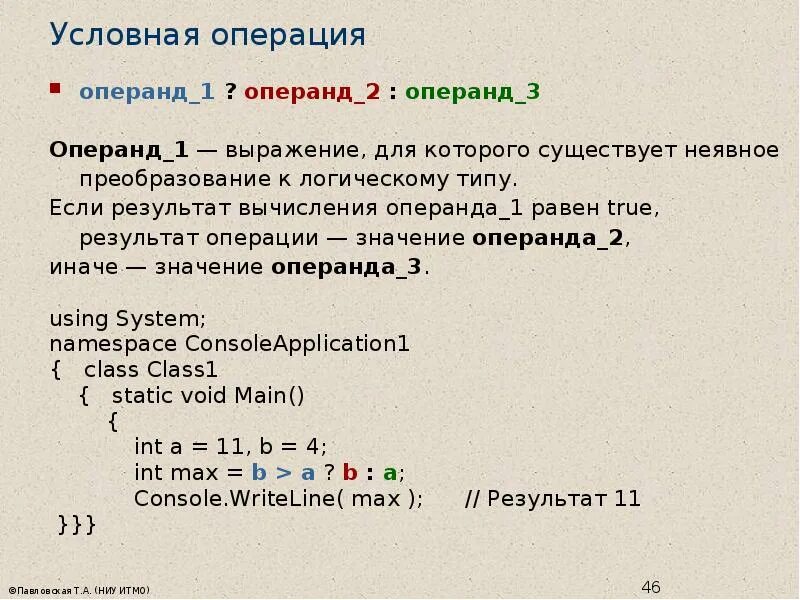 Условная операция

операнд_1 ? операнд_2 : операнд_3

Операнд_1 — выражение, для которого существует неявное преобразование к логическому типу.

Если результат вычисления операнда_1 равен true, результат операции — значение операнда_2,

иначе — значение операнда_3.

using System;
namespace ConsoleApplication1
{ class Class1
{ static void Main()
{
int a = 11, b = 4;
int max = b > a ? b : a;
Console.WriteLine( max ); // Результат 11
}}}

©Павловская Т.А. (НИУ ИТМО)

46